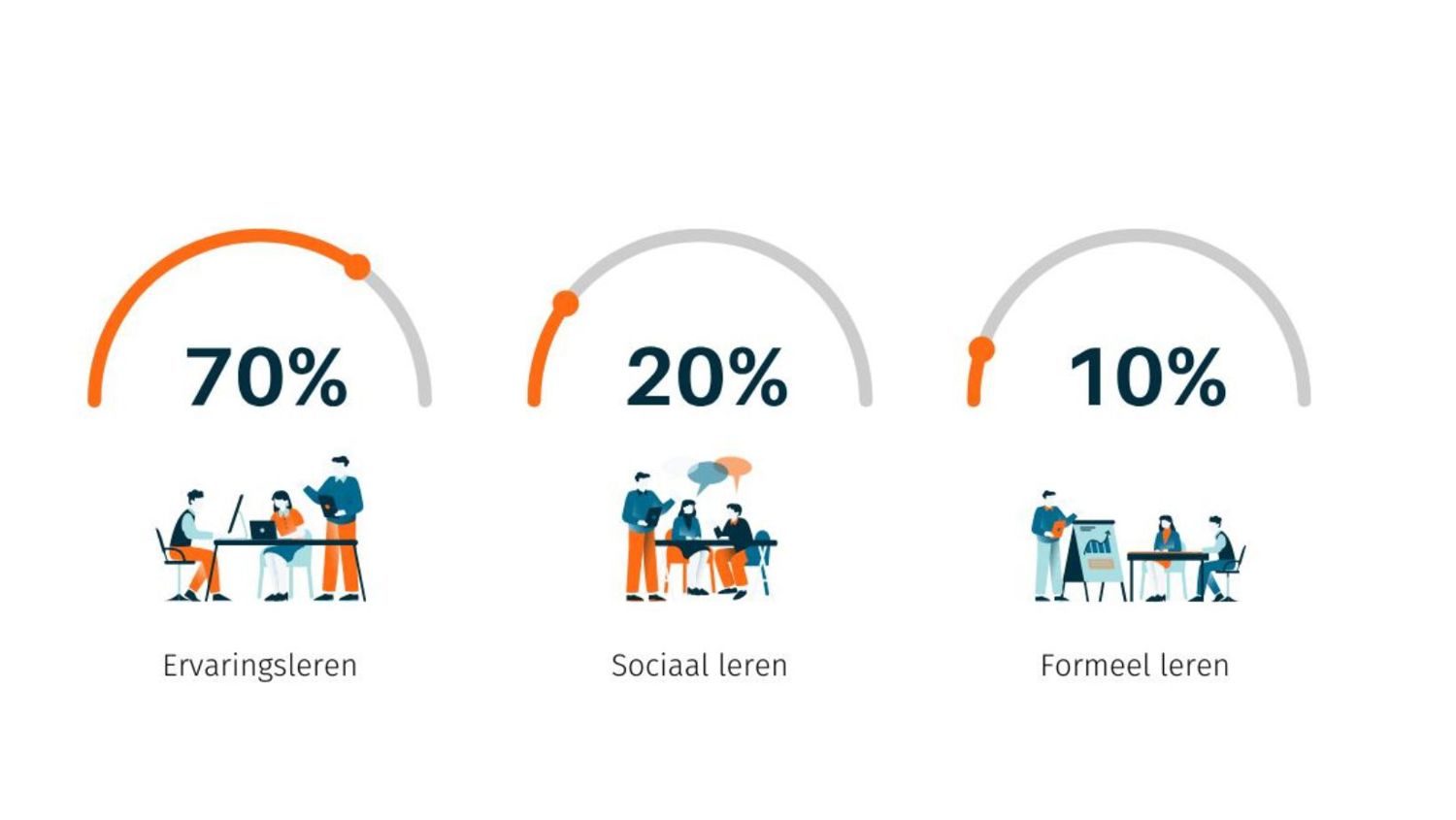 70%

Ervaringsleren

20%

Sociaal leren

10%

Formeel leren